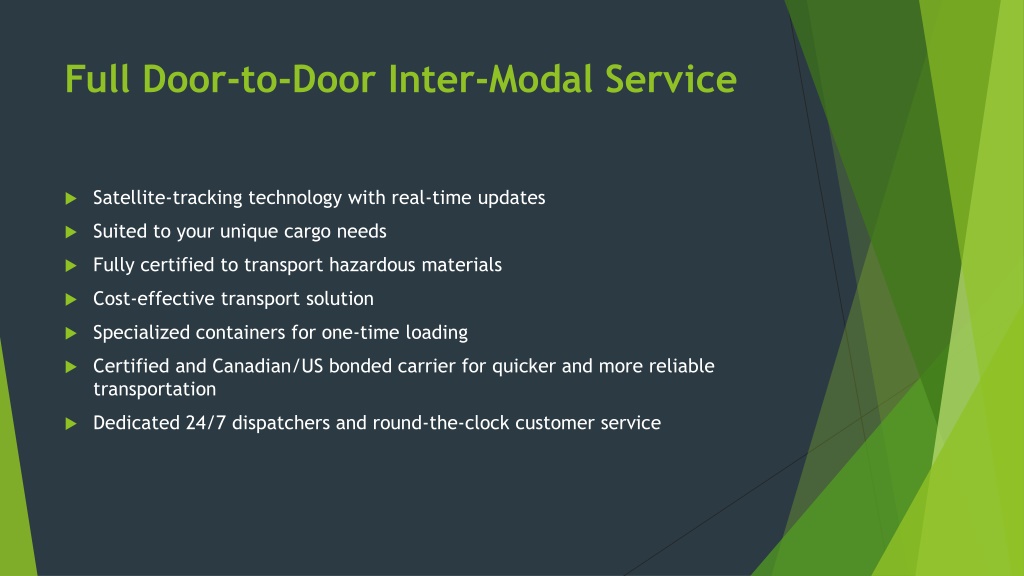 Full Door-to-Door Inter-Modal Service

Satellite-tracking technology with real-time updates

Suited to your unique cargo needs

Fully certified to transport hazardous materials

Cost-effective transport solution

Specialized containers for one-time loading

Certified and Canadian/US bonded carrier for quicker and more reliable transportation

Dedicated 24/7 dispatchers and round-the-clock customer service